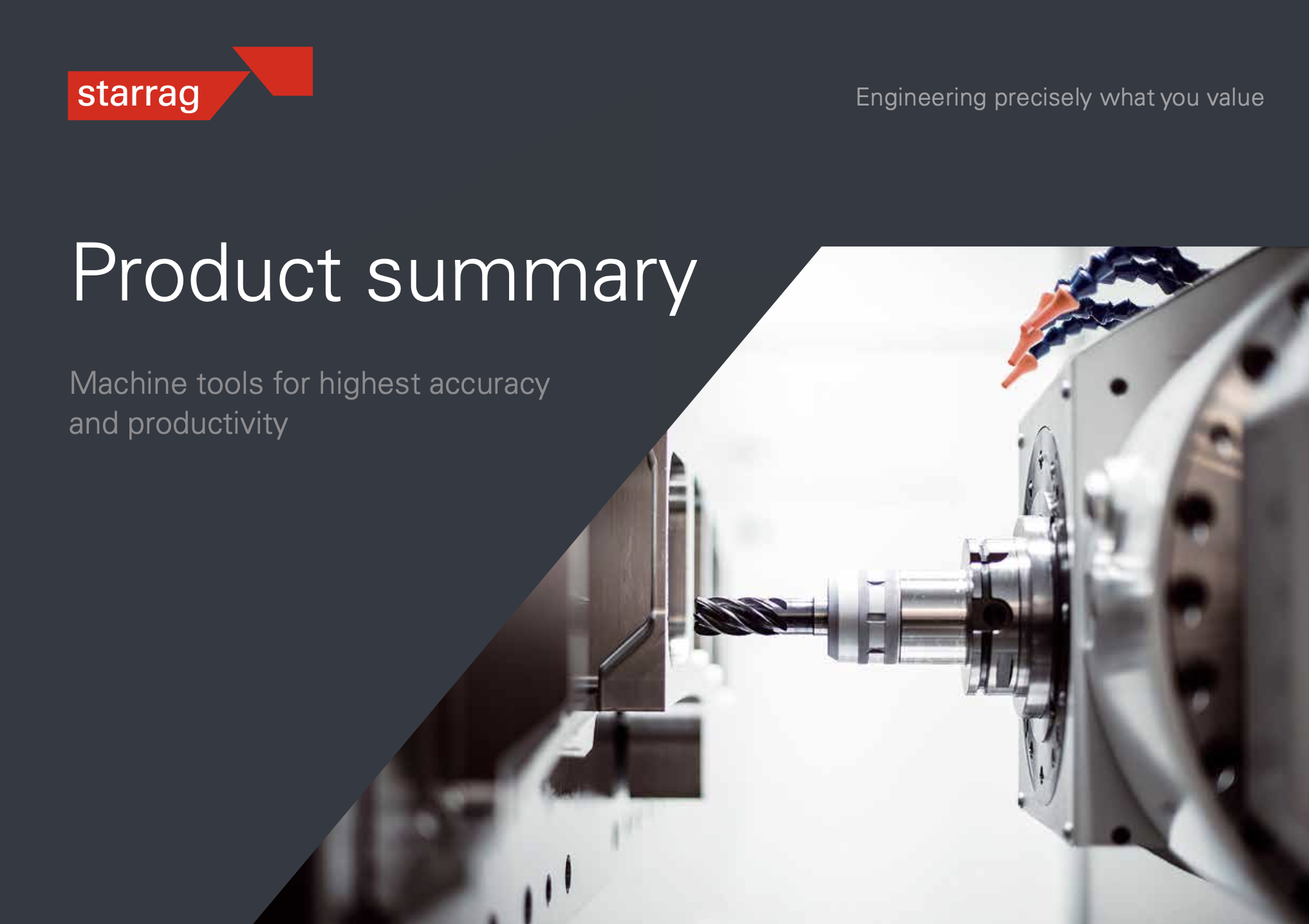 starrag

Engineering precisely what you value

Product summary

Machine tools for highest accuracy and productivity